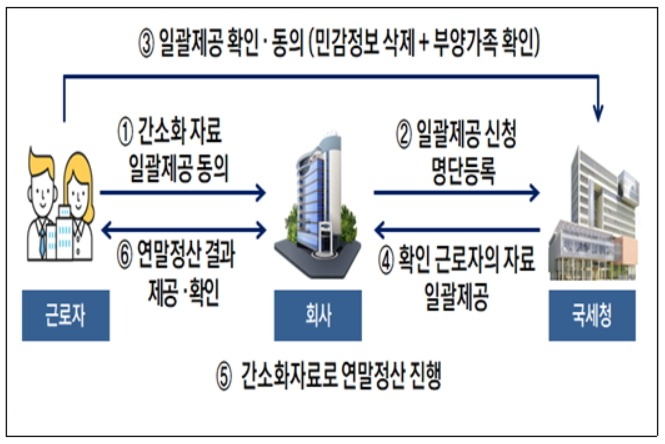 ③ 일괄제공 확인 · 동의 (민감정보 삭제 + 부양가족 확인)

① 간소화 자료 일괄제공 동의

② 일괄제공 신청 명단등록

⑥ 연말정산 결과 제공 · 확인

④ 확인 근로자의 자료 일괄제공

근로자

회사

국세청

⑤ 간소화자료로 연말정산 진행